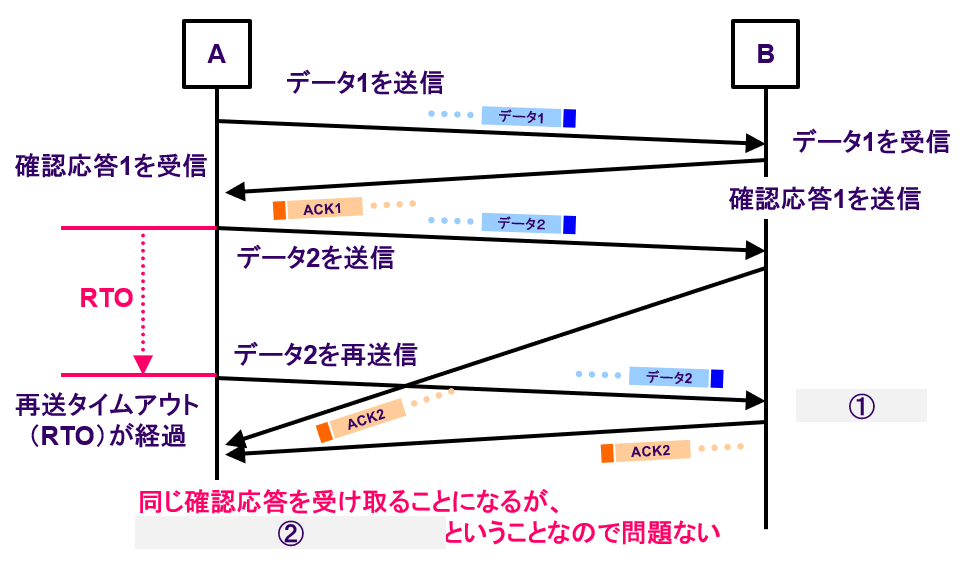 A

B

データ1を送信

データ1

データ1を受信

確認応答1を受信

ACK1

確認応答1を送信

データ2

データ2を送信

RTO

データ2を再送信

データ2

再送タイムアウト（RTO）が経過

ACK2

①

ACK2

同じ確認応答を受け取ることになるが、

②

ということなので問題ない